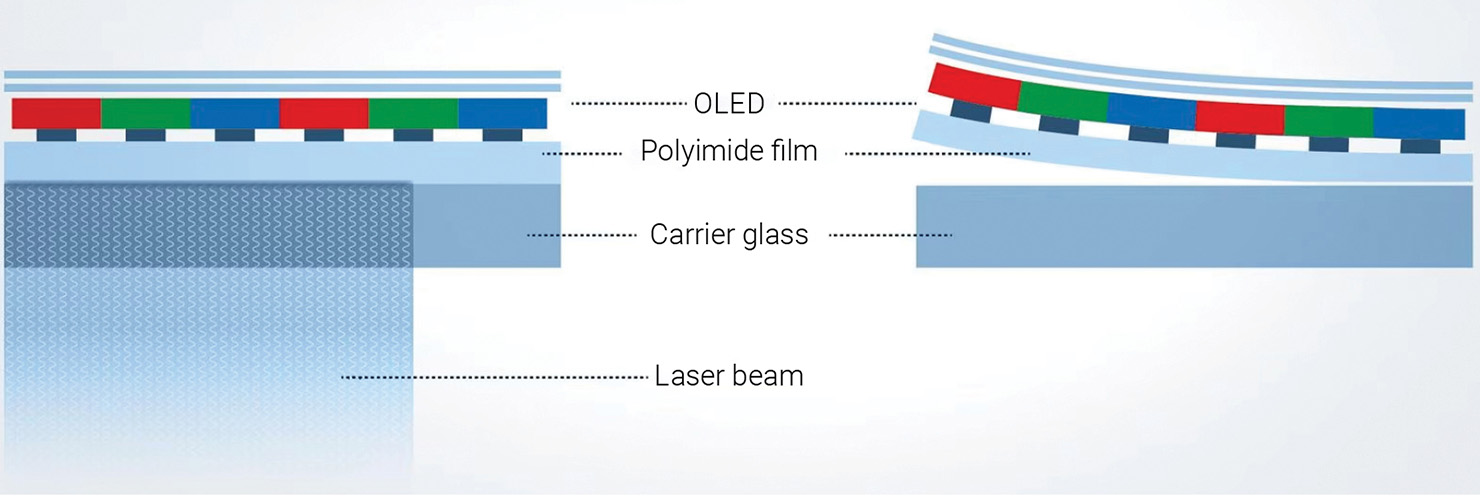 OLED
Polyimide film
Carrier glass
Laser beam